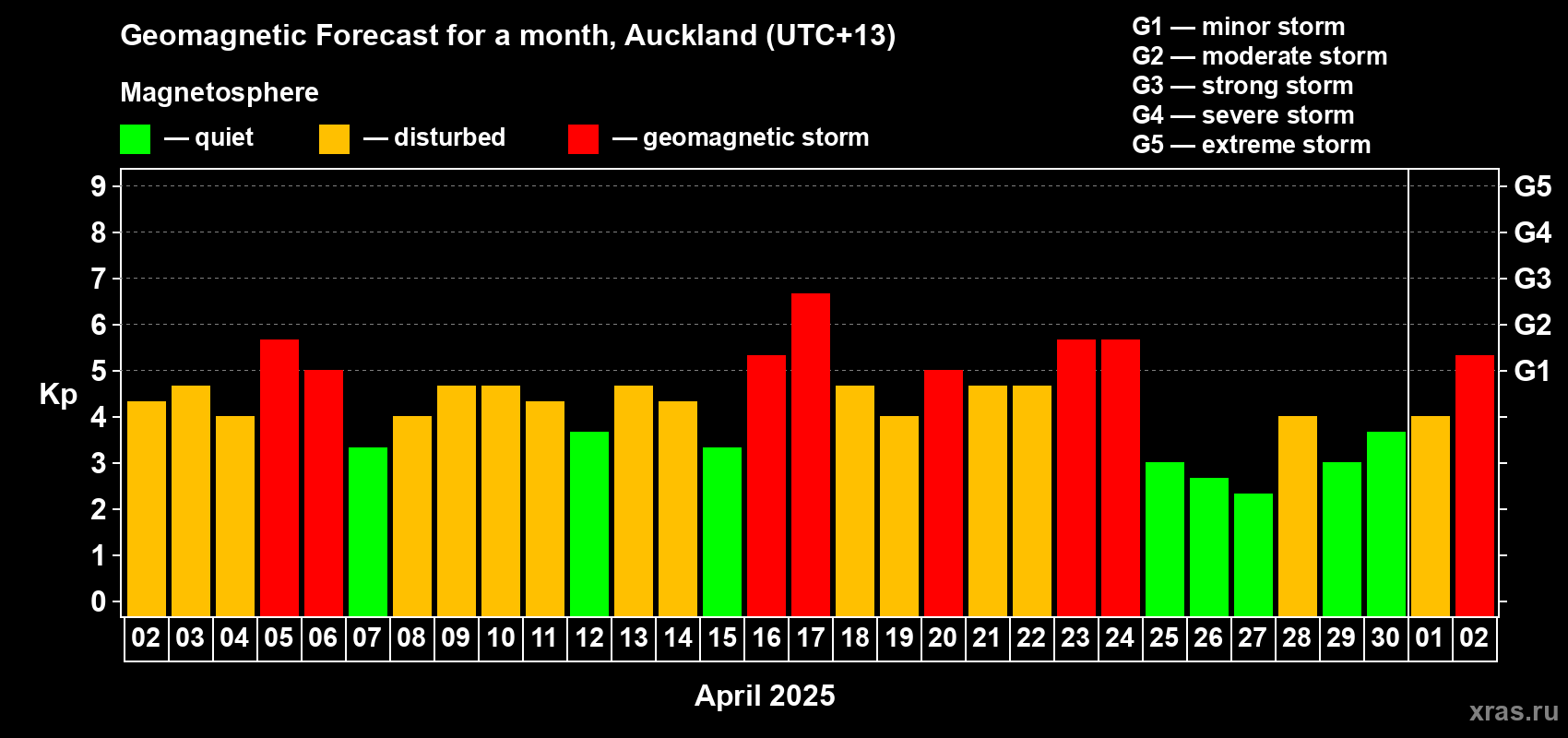 Geomagnetic Forecast for a month, Auckland (UTC+13)

Magnetosphere

— quiet — disturbed — geomagnetic storm

G1 — minor storm
G2 — moderate storm
G3 — strong storm
G4 — severe storm
G5 — extreme storm

Kp

9 8 7 6 5 4 3 2 1 0

G5 G4 G3 G2 G1

02 03 04 05 06 07 08 09 10 11 12 13 14 15 16 17 18 19 20 21 22 23 24 25 26 27 28 29 30 01 02

April 2025

xras.ru